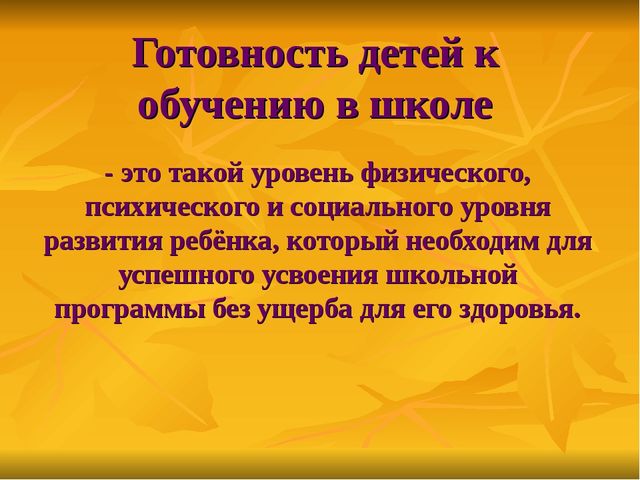 Готовность детей к обучению в школе

- это такой уровень физического, психического и социального уровня развития ребёнка, который необходим для успешного усвоения школьной программы без ущерба для его здоровья.